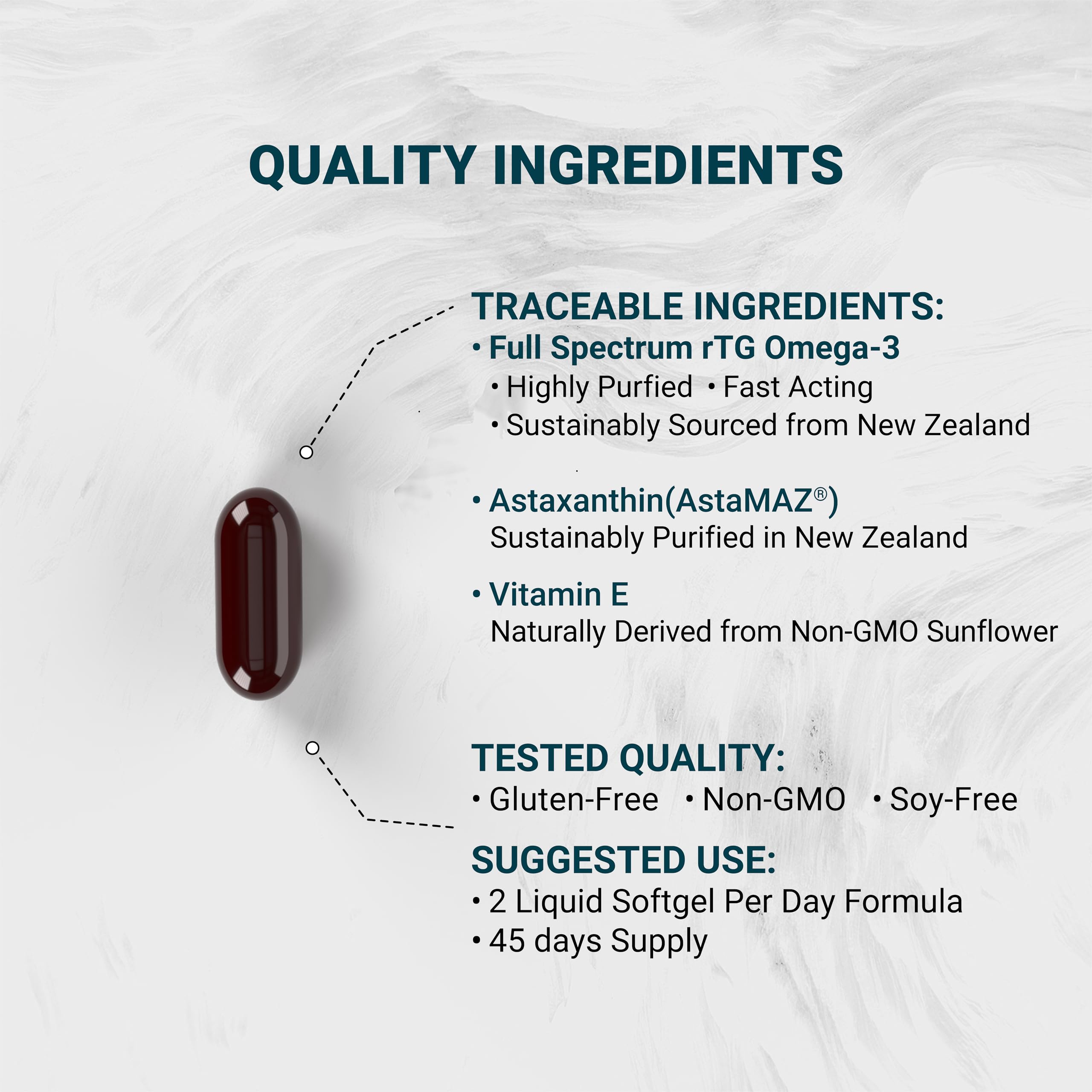 QUALITY INGREDIENTS

TRACEABLE INGREDIENTS:
• Full Spectrum rTG Omega-3
• Highly Purfied • Fast Acting
• Sustainably Sourced from New Zealand

• Astaxanthin(AstaMAZ®)
Sustainably Purified in New Zealand

• Vitamin E
Naturally Derived from Non-GMO Sunflower

TESTED QUALITY:
• Gluten-Free • Non-GMO • Soy-Free

SUGGESTED USE:
• 2 Liquid Softgel Per Day Formula
• 45 days Supply